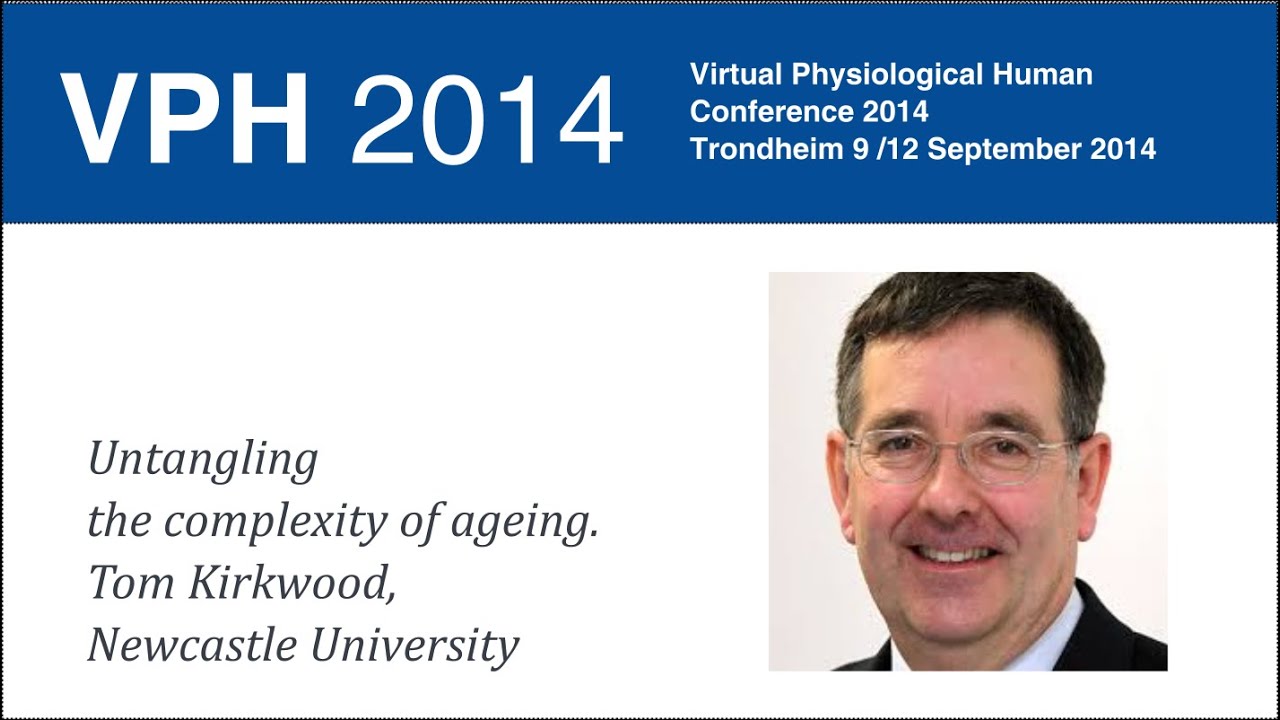 VPH 2014

Virtual Physiological Human
Conference 2014
Trondheim 9 /12 September 2014

Untangling
the complexity of ageing.
Tom Kirkwood,
Newcastle University